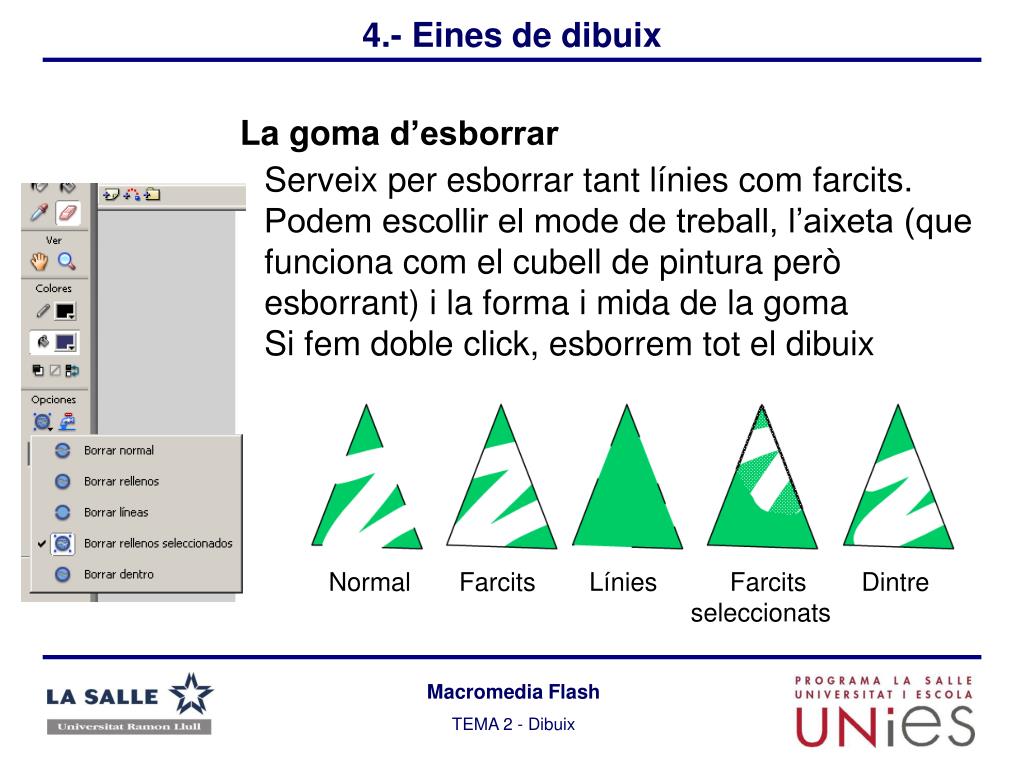 4.- Eines de dibuix

La goma d'esborrar

Serveix per esborrar tant línies com farcits.
Podem escollir el mode de treball, l'aixeta (que funciona com el cubell de pintura però esborrant) i la forma i mida de la goma
Si fem doble click, esborrem tot el dibuix

Ver
Colores
Opciones
Borrar normal
Borrar rellenos
Borrar líneas
Borrar rellenos seleccionados
Borrar dentro

Normal
Farcits
Línies
Farcits seleccionats
Dintre

LA SALLE
Universitat Ramon Llull

Macromedia Flash
TEMA 2 - Dibuix

PROGRAMA LA SALLE
UNIVERSITAT I ESCOLA
UNiES